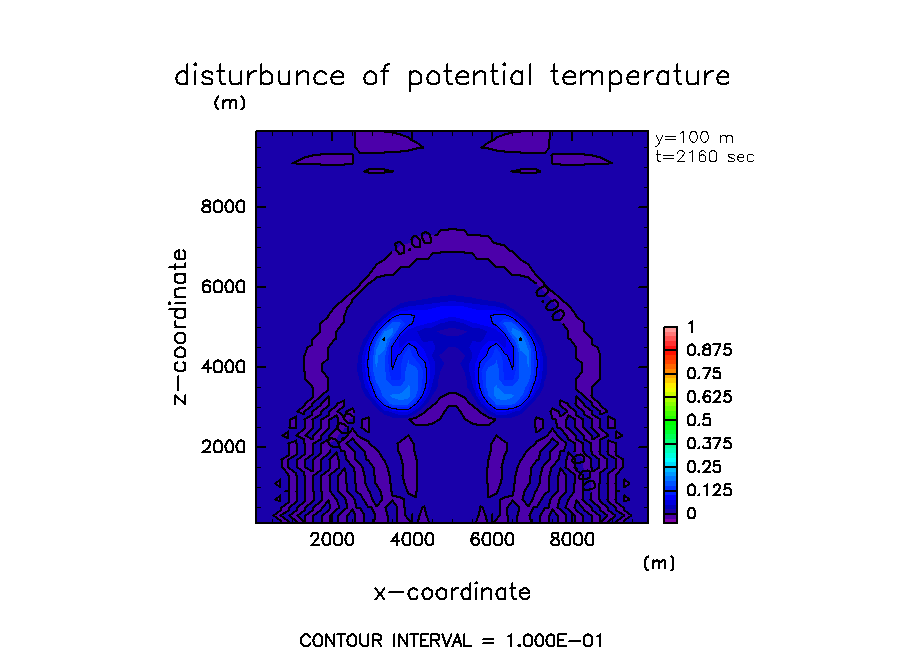 disturbunce of potential temperature

(m)

y=100 m
t=2160 sec

8000
6000
4000
2000

z-coordinate

0.00
0.00

1
0.875
0.75
0.625
0.5
0.375
0.25
0.125
0

2000 4000 6000 8000

(m)

x-coordinate

CONTOUR INTERVAL = 1.000E-01